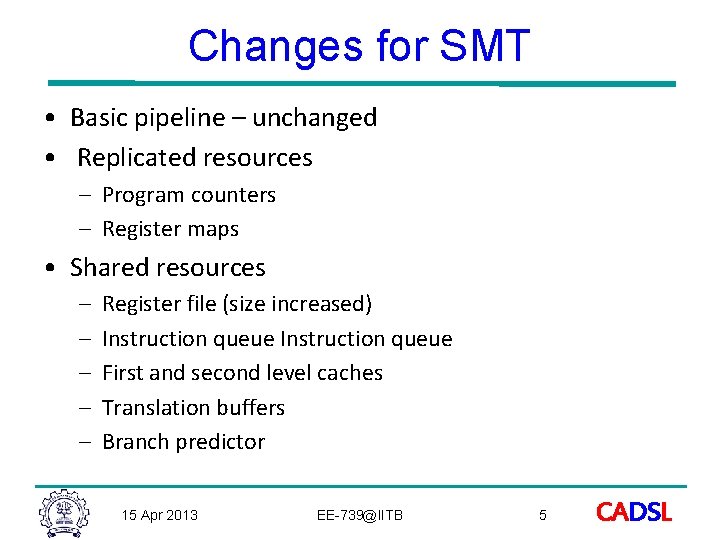 Changes for SMT

• Basic pipeline – unchanged
• Replicated resources
– Program counters
– Register maps
• Shared resources
– Register file (size increased)
– Instruction queue Instruction queue
– First and second level caches
– Translation buffers
– Branch predictor

15 Apr 2013 EE-739@IITB 5 CADSL